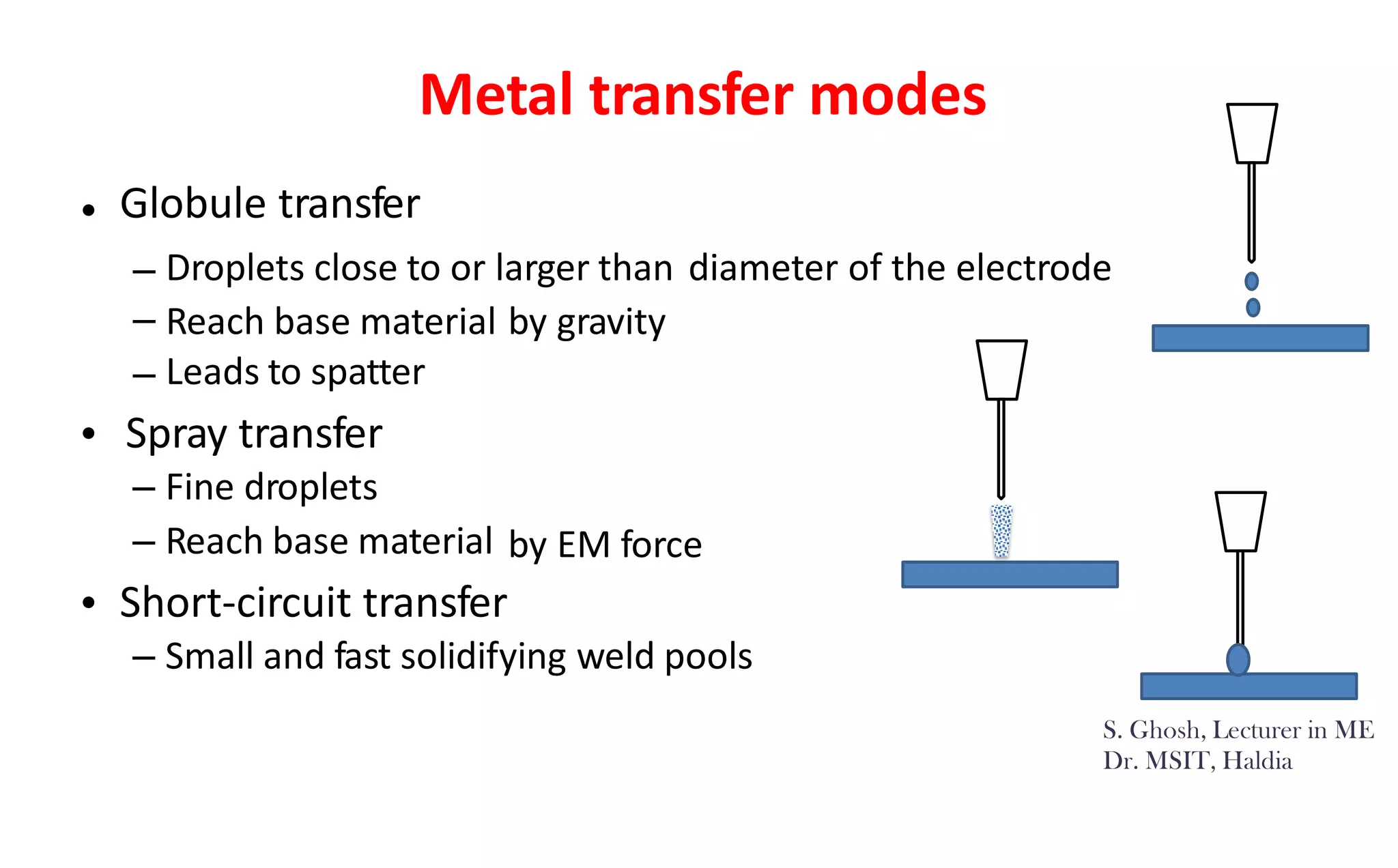 Metal transfer modes

• Globule transfer
– Droplets close to or larger than diameter of the electrode
– Reach base material by gravity
– Leads to spatter
• Spray transfer
– Fine droplets
– Reach base material by EM force
• Short-circuit transfer
– Small and fast solidifying weld pools

S. Ghosh, Lecturer in ME
Dr. MSIT, Haldia